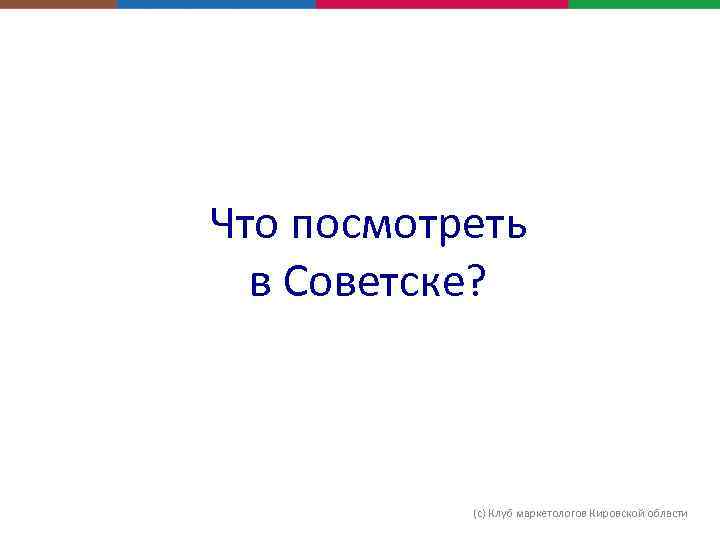 Что посмотреть в Советске?

(с) Клуб маркетологов Кировской области